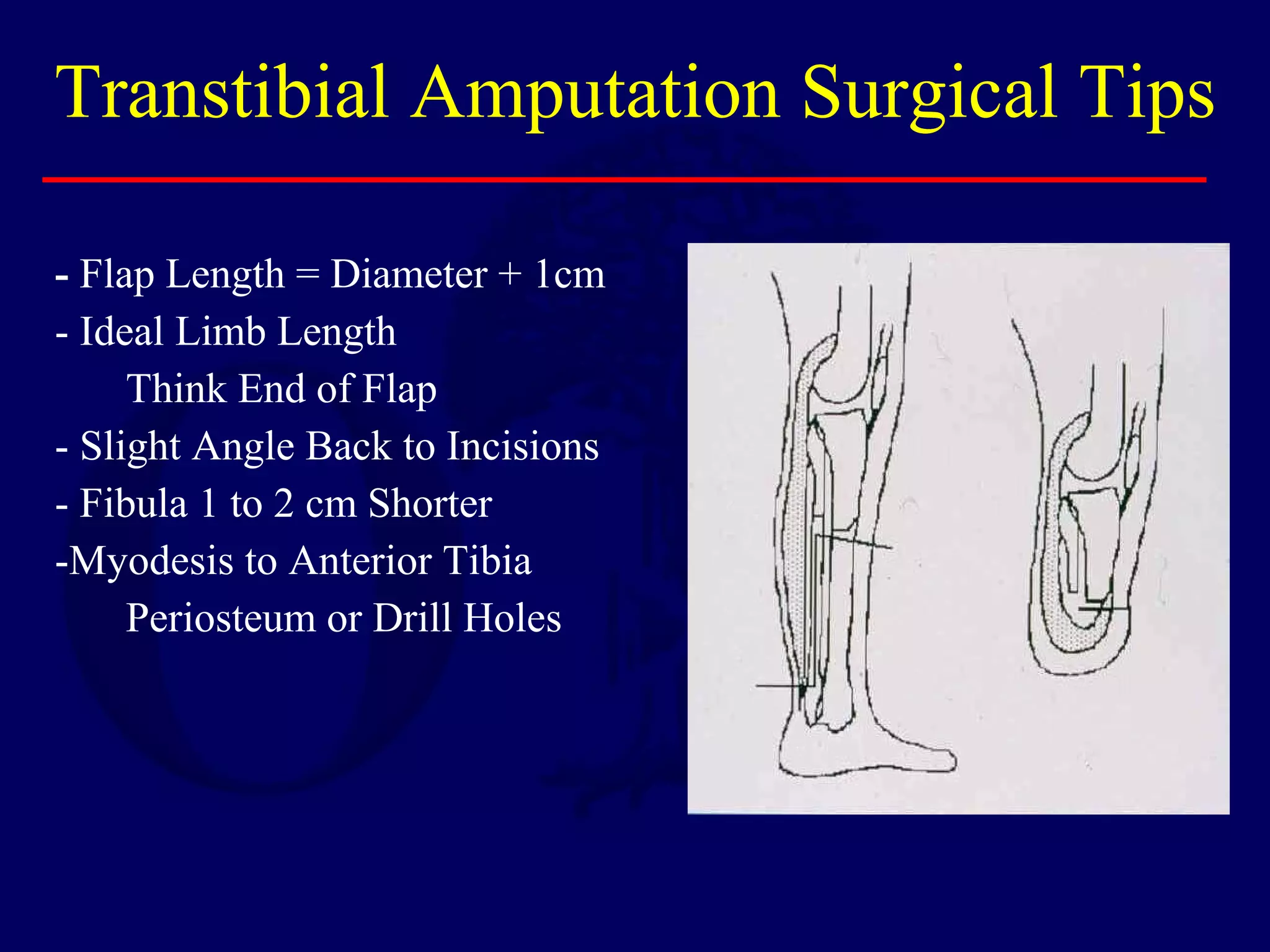 Transtibial Amputation Surgical Tips

- Flap Length = Diameter + 1cm
- Ideal Limb Length
Think End of Flap
- Slight Angle Back to Incisions
- Fibula 1 to 2 cm Shorter
-Myodesis to Anterior Tibia
Periosteum or Drill Holes